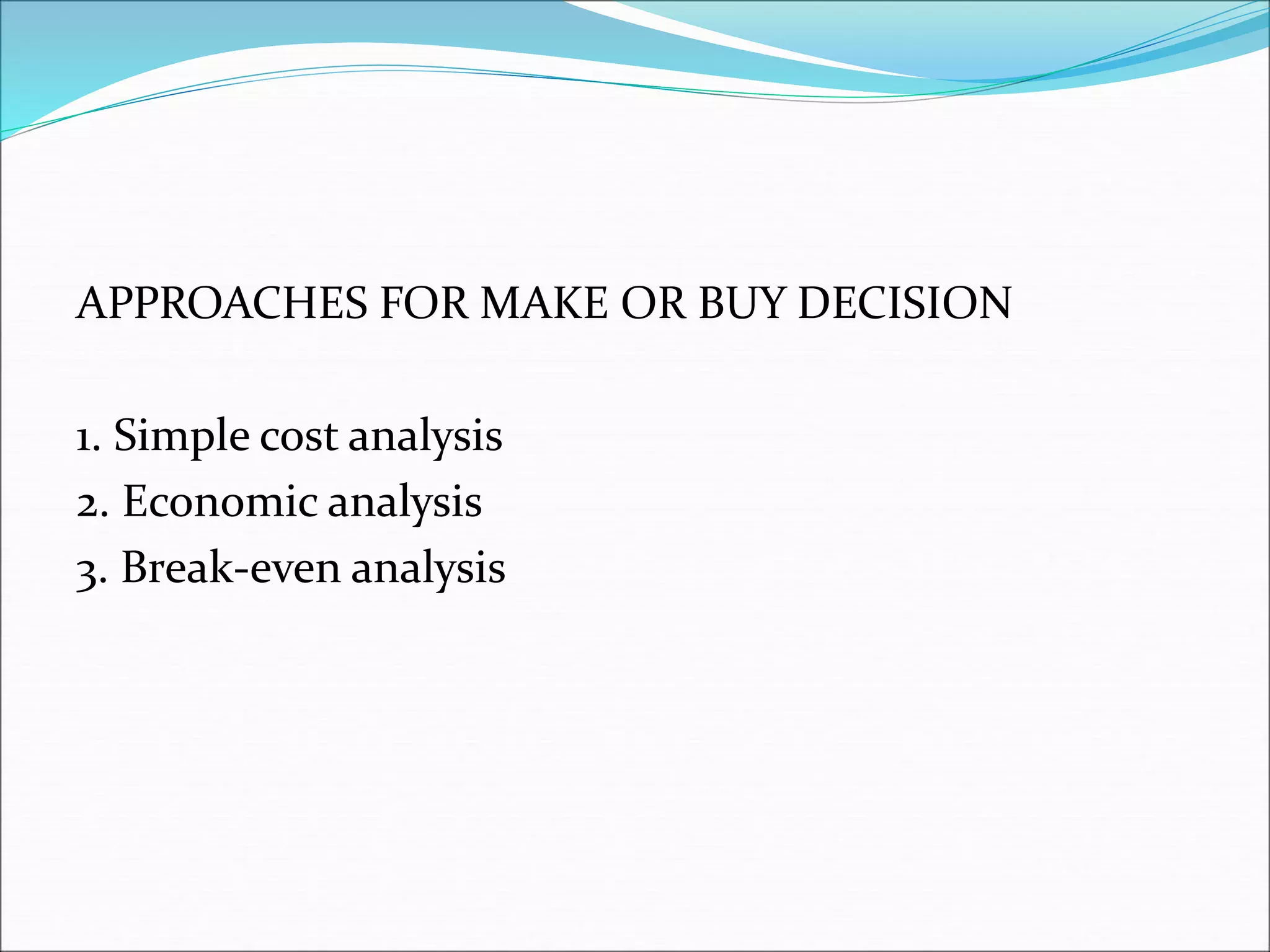 APPROACHES FOR MAKE OR BUY DECISION

1. Simple cost analysis
2. Economic analysis
3. Break-even analysis